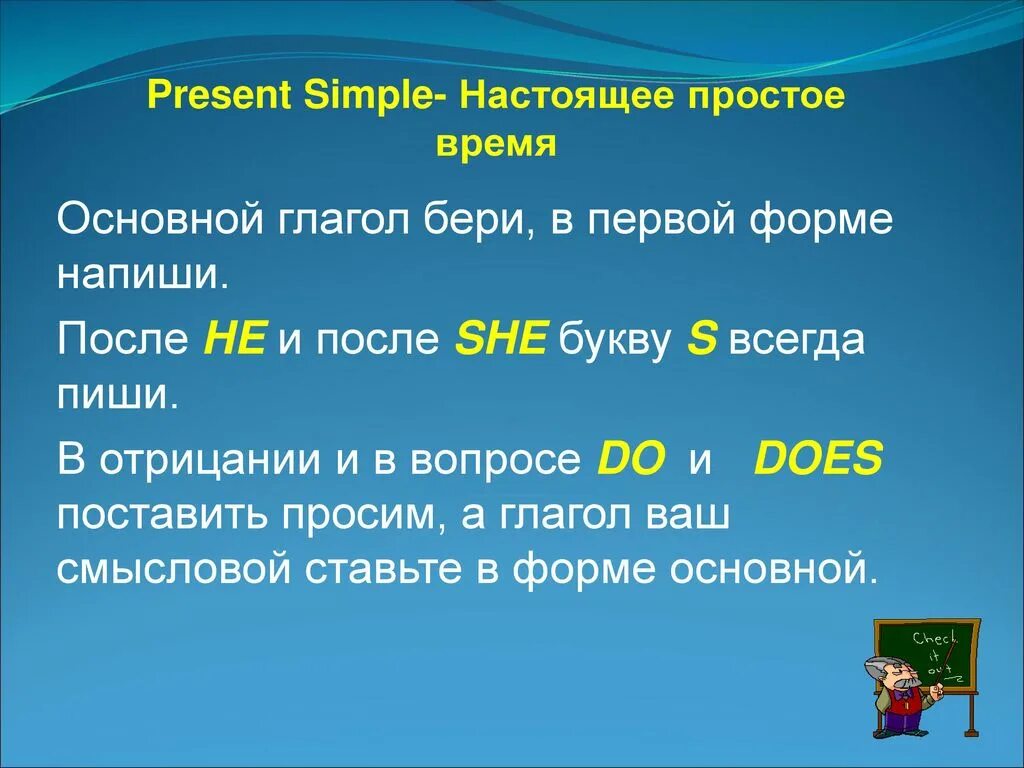 Present Simple- Настоящее простое время

Основной глагол бери, в первой форме напиши.

После HE и после SHE букву S всегда пиши.

В отрицании и в вопросе DO и DOES поставить просим, а глагол ваш смысловой ставьте в форме основной.

Check it out